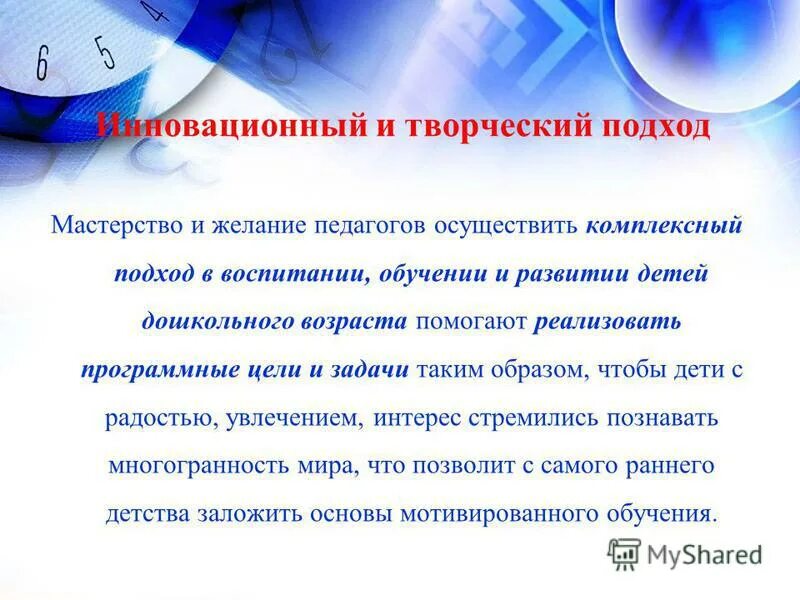 6 5 4

Инновационный и творческий подход

Мастерство и желание педагогов осуществить комплексный подход в воспитании, обучении и развитии детей дошкольного возраста помогают реализовать программные цели и задачи таким образом, чтобы дети с радостью, увлечением, интерес стремились познавать многогранность мира, что позволит с самого раннего детства заложить основы мотивированного обучения.

MyShared